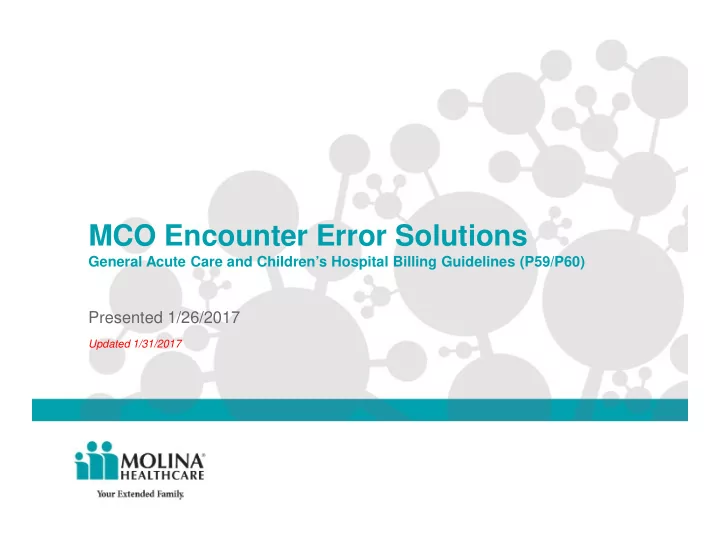 MCO Encounter Error Solutions
General Acute Care and Children's Hospital Billing Guidelines (P59/P60)

Presented 1/26/2017

Updated 1/31/2017

MOLINA®
HEALTHCARE

Your Extended Family.